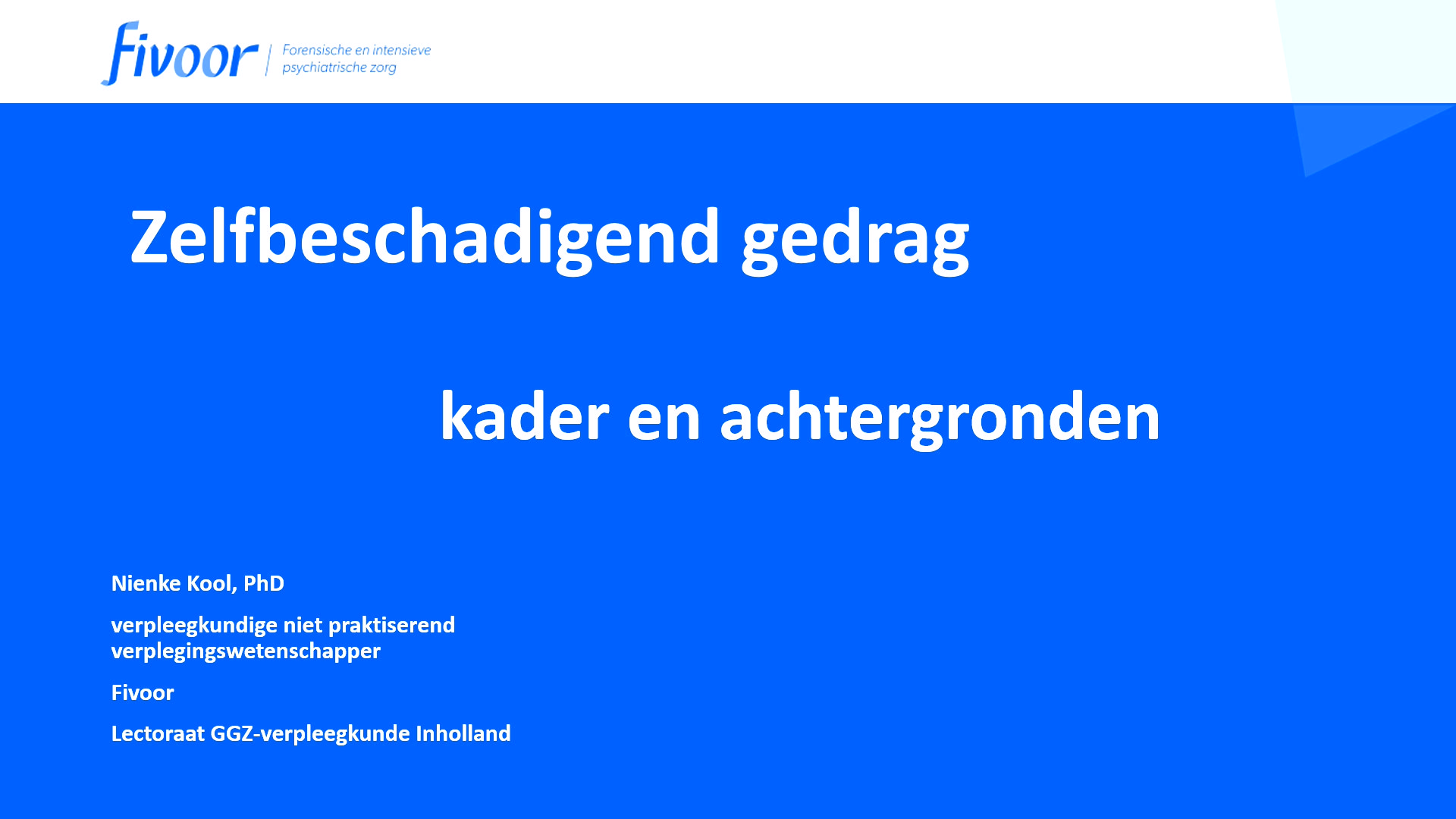 Fivoor | Forensische en intensieve psychiatrische zorg

Zelfbeschadigend gedrag

kader en achtergronden

Nienke Kool, PhD

verpleegkundige niet praktiserend
verplegingswetenschapper

Fivoor

Lectoraat GGZ-verpleegkunde Inholland